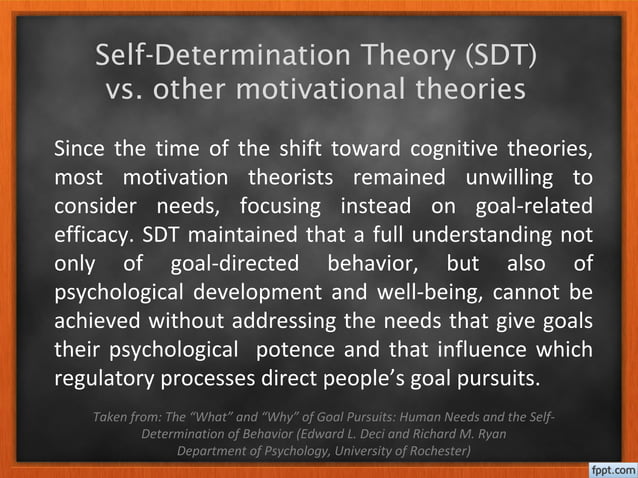 Self-Determination Theory (SDT) vs. other motivational theories

Since the time of the shift toward cognitive theories, most motivation theorists remained unwilling to consider needs, focusing instead on goal-related efficacy. SDT maintained that a full understanding not only of goal-directed behavior, but also of psychological development and well-being, cannot be achieved without addressing the needs that give goals their psychological potence and that influence which regulatory processes direct people's goal pursuits.

Taken from: The "What" and "Why" of Goal Pursuits: Human Needs and the Self-Determination of Behavior (Edward L. Deci and Richard M. Ryan Department of Psychology, University of Rochester)

fppt.com